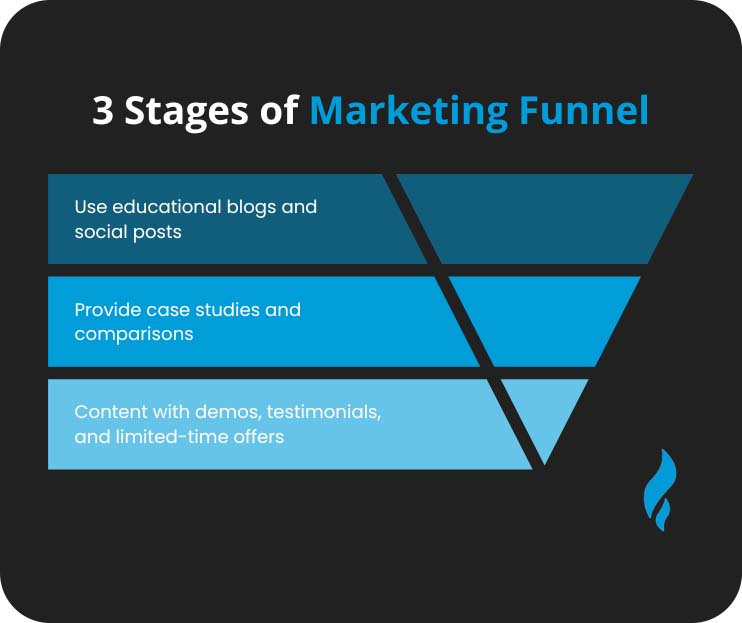 3 Stages of Marketing Funnel

Use educational blogs and social posts

Provide case studies and comparisons

Content with demos, testimonials, and limited-time offers